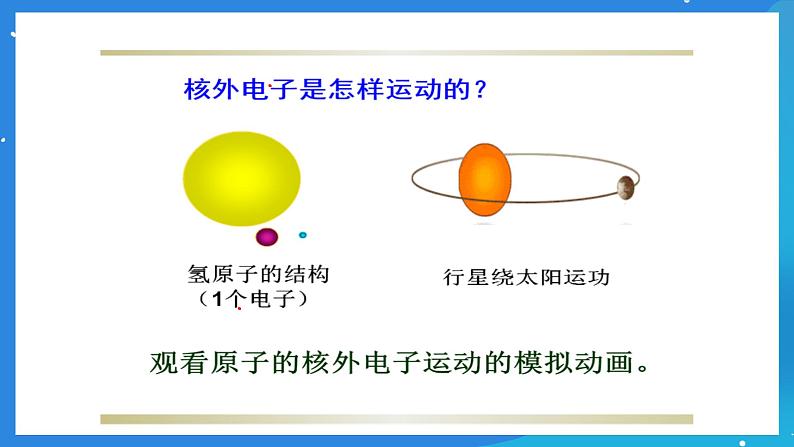 核外电子是怎样运动的？

氢原子的结构
（1个电子）

行星绕太阳运动

观看原子的核外电子运动的模拟动画。